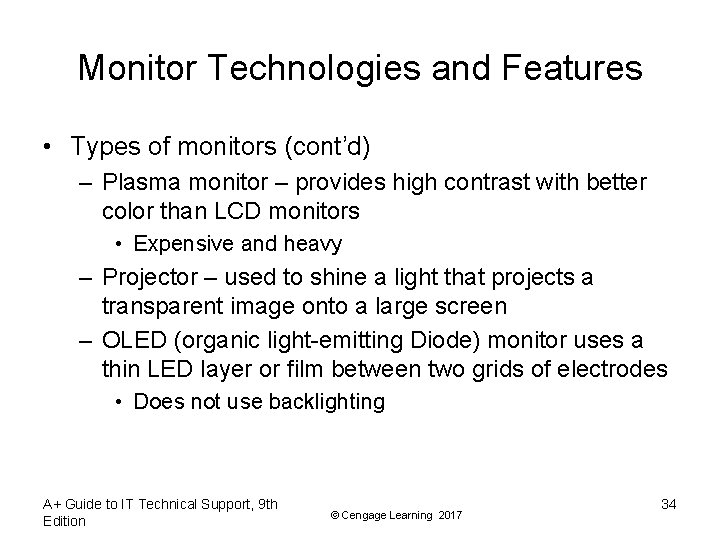 Monitor Technologies and Features

• Types of monitors (cont'd)
– Plasma monitor – provides high contrast with better color than LCD monitors
• Expensive and heavy
– Projector – used to shine a light that projects a transparent image onto a large screen
– OLED (organic light-emitting Diode) monitor uses a thin LED layer or film between two grids of electrodes
• Does not use backlighting

A+ Guide to IT Technical Support, 9th Edition

© Cengage Learning 2017

34